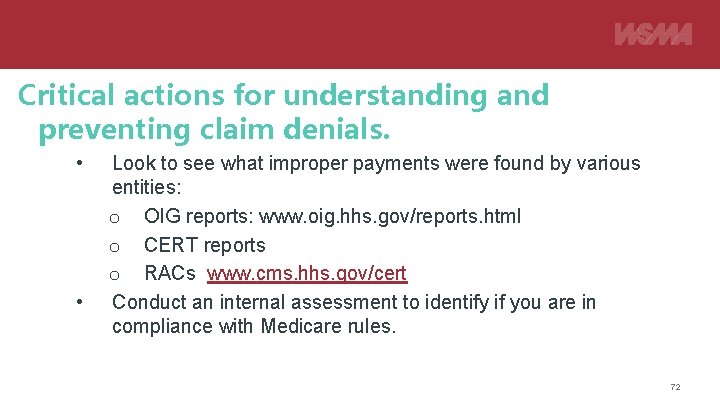 WSMA

Critical actions for understanding and preventing claim denials.

• Look to see what improper payments were found by various entities:
  o OIG reports: www.oig.hhs.gov/reports.html
  o CERT reports
  o RACs www.cms.hhs.gov/cert
• Conduct an internal assessment to identify if you are in compliance with Medicare rules.

72